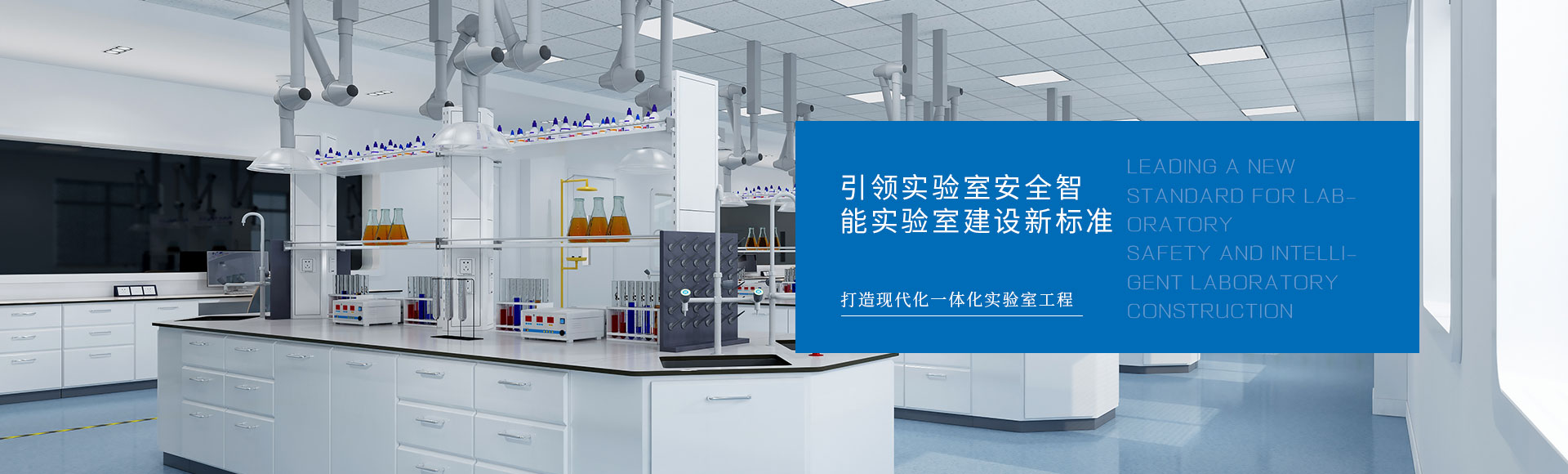 引领实验室安全智能实验室建设新标准

打造现代化一体化实验室工程

LEADING A NEW STANDARD FOR LABORATORY SAFETY AND INTELLIGENT LABORATORY CONSTRUCTION